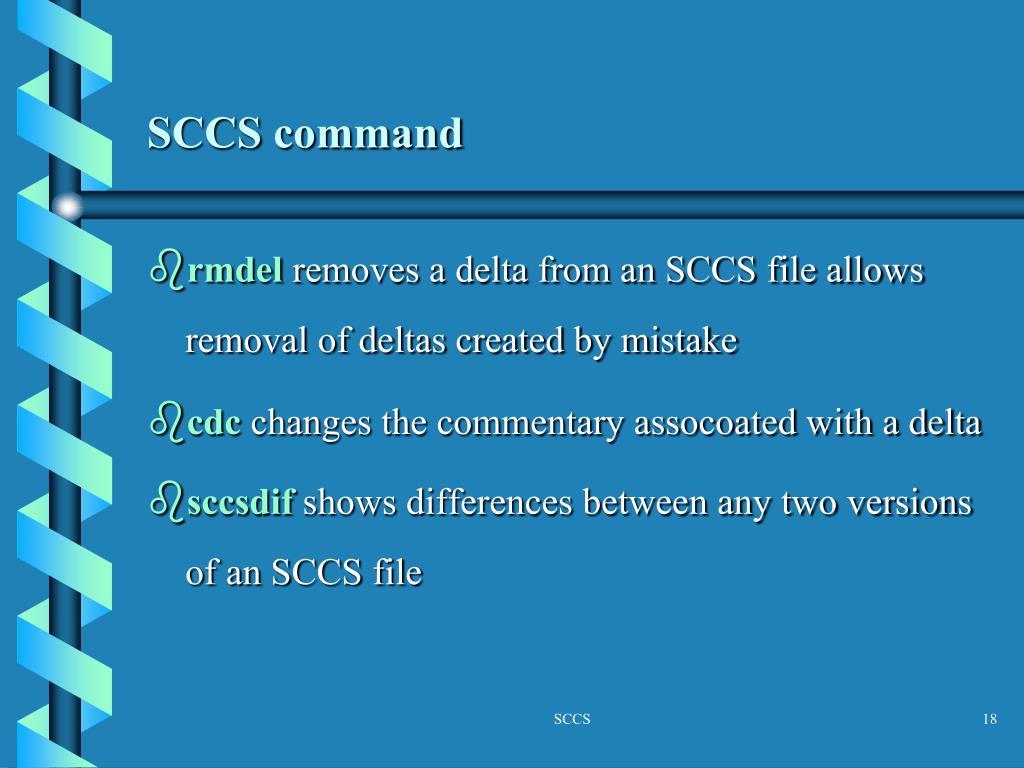 SCCS command

rmdel removes a delta from an SCCS file allows removal of deltas created by mistake

cdc changes the commentary assocoated with a delta

sccsdif shows differences between any two versions of an SCCS file

SCCS

18